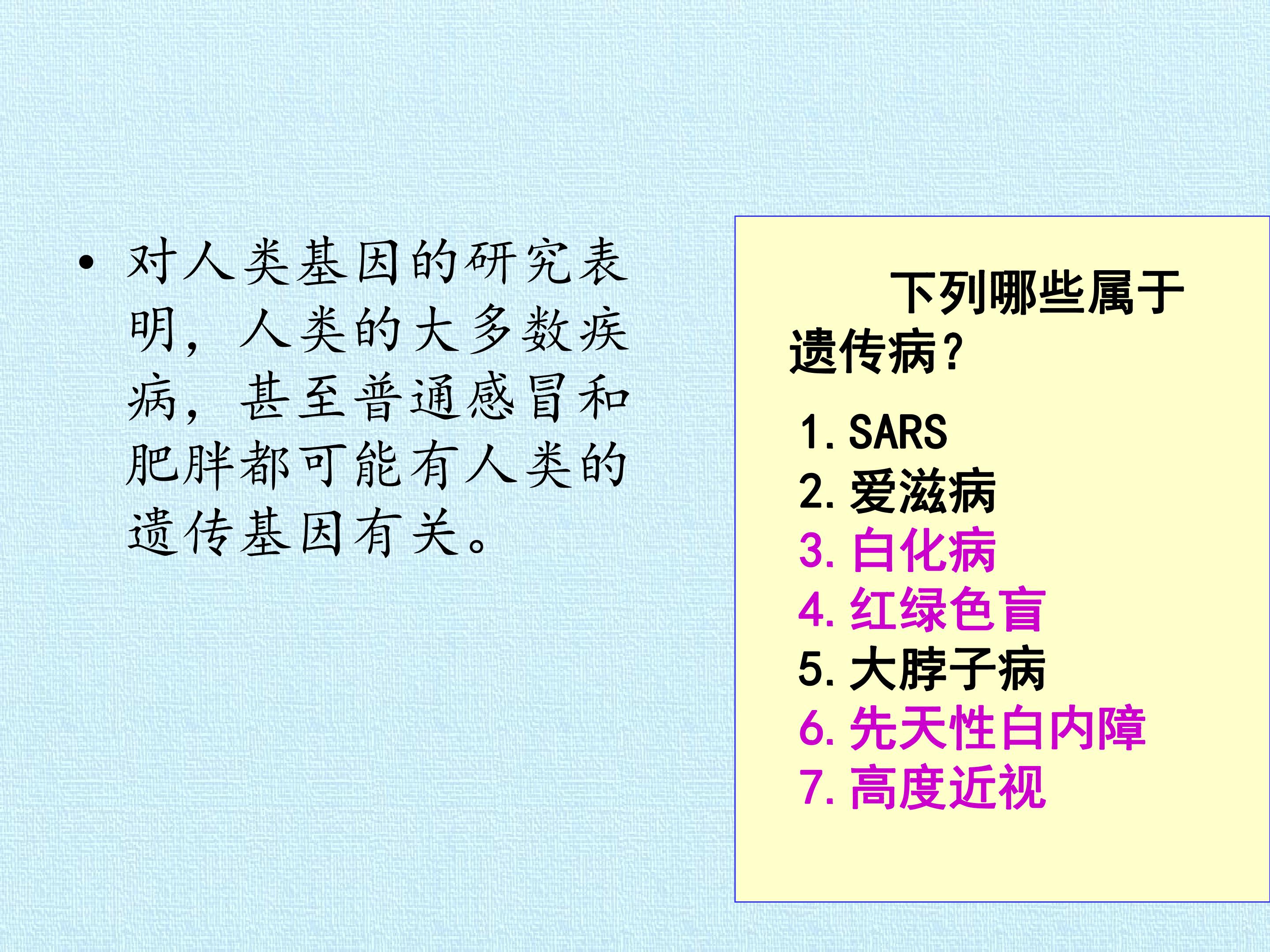 • 对人类基因的研究表明，人类的大多数疾病，甚至普通感冒和肥胖都可能有人类的遗传基因有关。

下列哪些属于遗传病？

1. SARS
2. 爱滋病
3. 白化病
4. 红绿色盲
5. 大脖子病
6. 先天性白内障
7. 高度近视